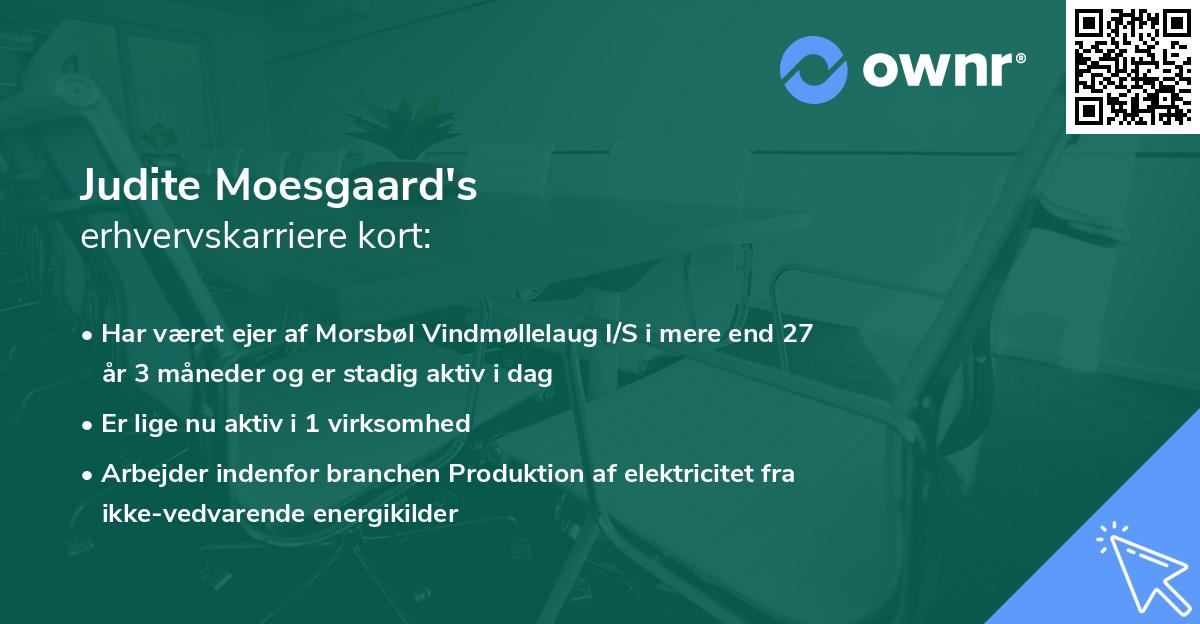 ownr®

Judite Moesgaard's
erhvervskarriere kort:

• Har været ejer af Morsbøl Vindmøllelaug I/S i mere end 27 år 3 måneder og er stadig aktiv i dag

• Er lige nu aktiv i 1 virksomhed

• Arbejder indenfor branchen Produktion af elektricitet fra ikke-vedvarende energikilder